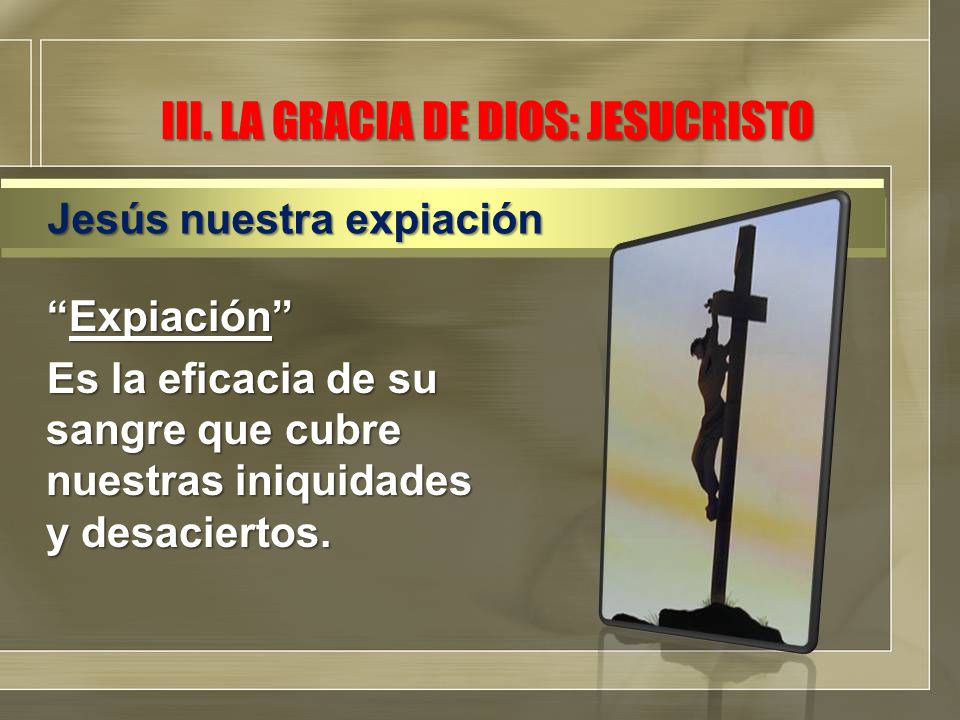 III. LA GRACIA DE DIOS: JESUCRISTO

Jesús nuestra expiación

“Expiación”

Es la eficacia de su sangre que cubre nuestras iniquidades y desaciertos.